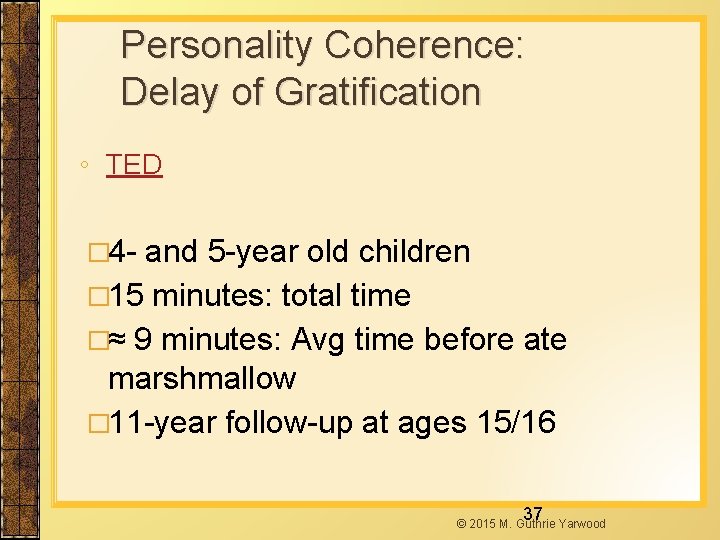 Personality Coherence: Delay of Gratification

◦ TED

□4- and 5-year old children
□15 minutes: total time
□≈ 9 minutes: Avg time before ate marshmallow
□11-year follow-up at ages 15/16

37

© 2015 M. Guthrie Yarwood